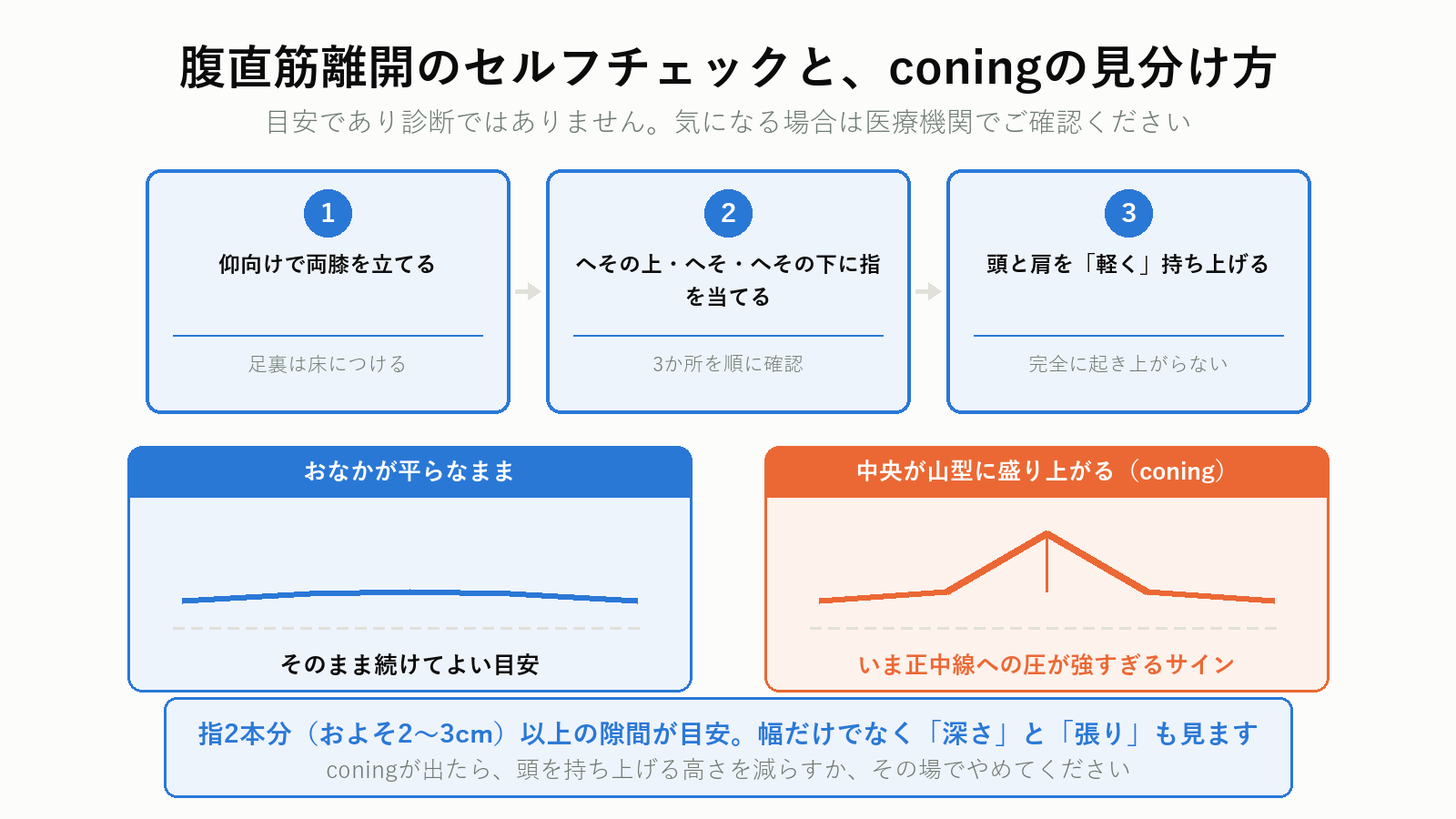 腹直筋離開のセルフチェックと、coningの見分け方

目安であり診断ではありません。気になる場合は医療機関でご確認ください

1
仰向けで両膝を立てる
足裏は床につける

2
へその上・へそ・へその下に指を当てる
3か所を順に確認

3
頭と肩を「軽く」持ち上げる
完全に起き上がらない

おなかが平らなまま
そのまま続けてよい目安

中央が山型に盛り上がる（coning）
いま正中線への圧が強すぎるサイン

指2本分（およそ2〜3cm）以上の隙間が目安。幅だけでなく「深さ」と「張り」も見ます
coningが出たら、頭を持ち上げる高さを減らすか、その場でやめてください